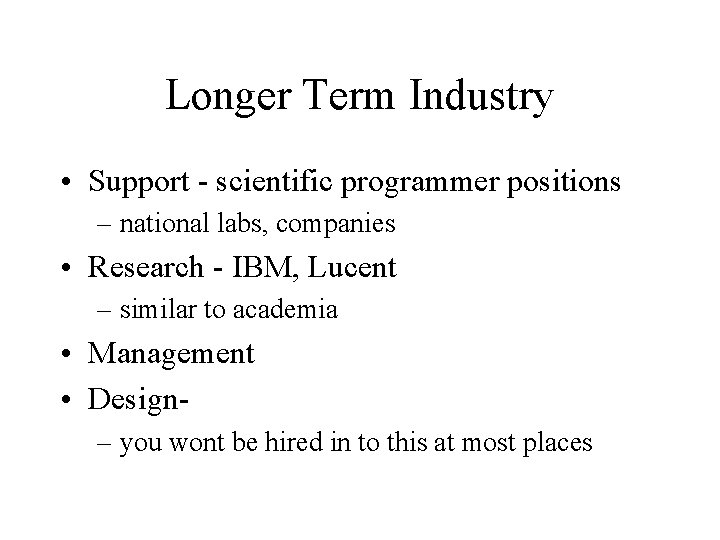 Longer Term Industry

• Support - scientific programmer positions
– national labs, companies
• Research - IBM, Lucent
– similar to academia
• Management
• Design-
– you wont be hired in to this at most places